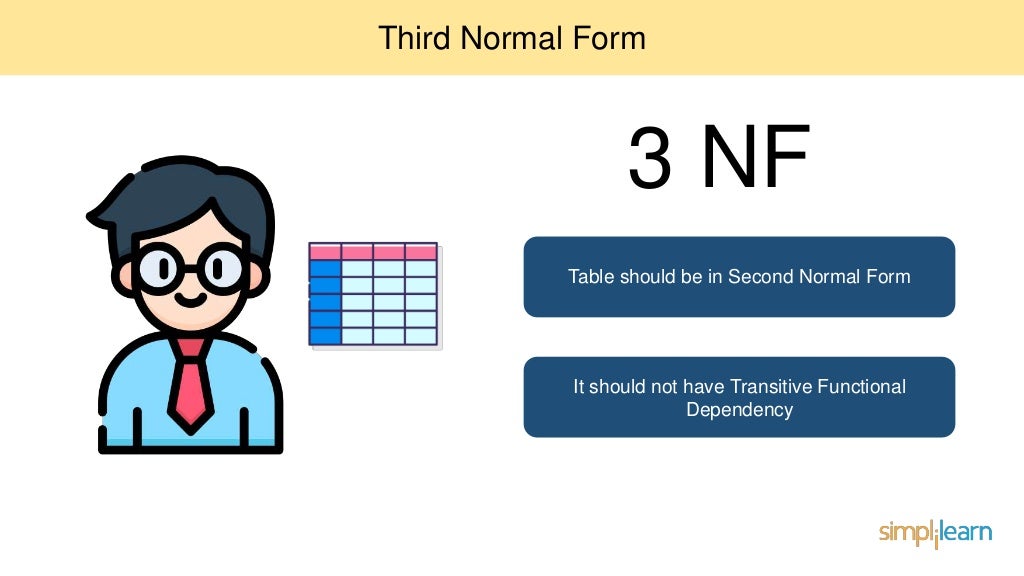 Third Normal Form

3 NF

Table should be in Second Normal Form

It should not have Transitive Functional Dependency

simplilearn